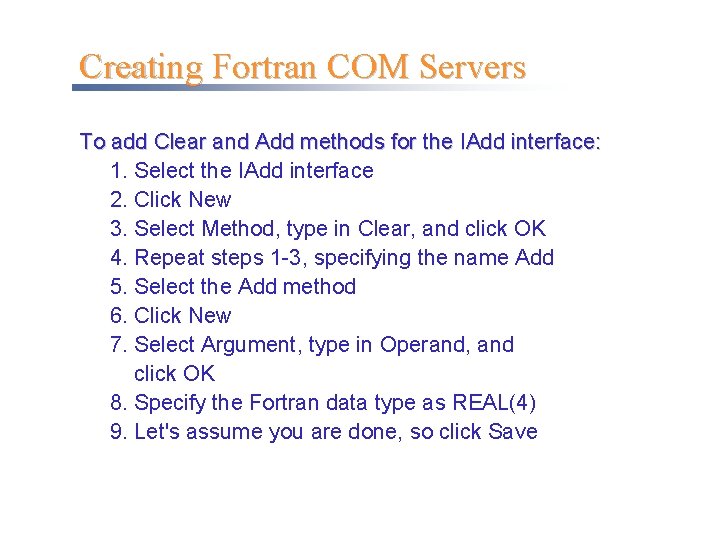 Creating Fortran COM Servers

To add Clear and Add methods for the IAdd interface:
1. Select the IAdd interface
2. Click New
3. Select Method, type in Clear, and click OK
4. Repeat steps 1-3, specifying the name Add
5. Select the Add method
6. Click New
7. Select Argument, type in Operand, and click OK
8. Specify the Fortran data type as REAL(4)
9. Let's assume you are done, so click Save